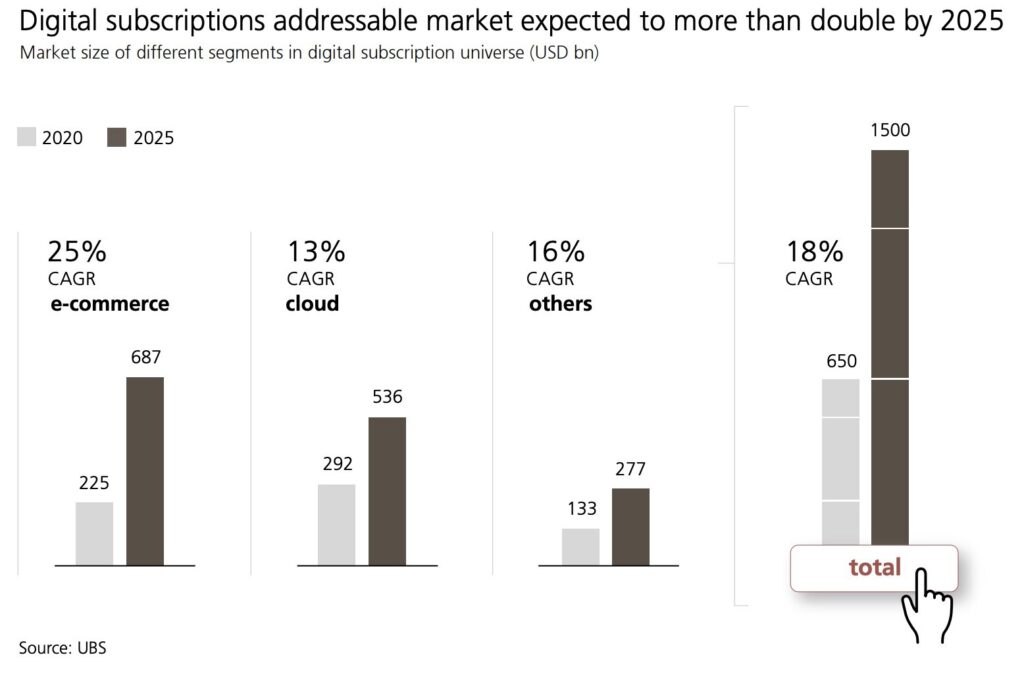 Digital subscriptions addressable market expected to more than double by 2025
Market size of different segments in digital subscription universe (USD bn)

2020 2025

25%
CAGR
e-commerce

225
687

13%
CAGR
cloud

292
536

16%
CAGR
others

133
277

18%
CAGR

650
1500

total

Source: UBS